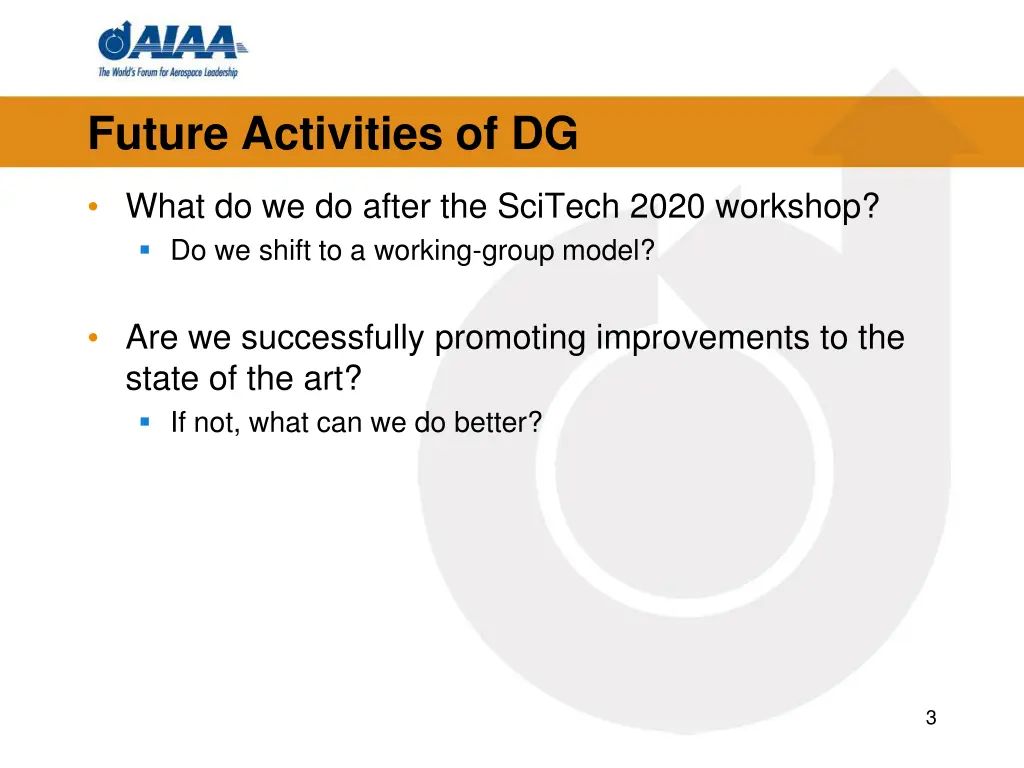 AIAA
The World's Forum for Aerospace Leadership

Future Activities of DG

• What do we do after the SciTech 2020 workshop?
  ▪ Do we shift to a working-group model?

• Are we successfully promoting improvements to the state of the art?
  ▪ If not, what can we do better?

3